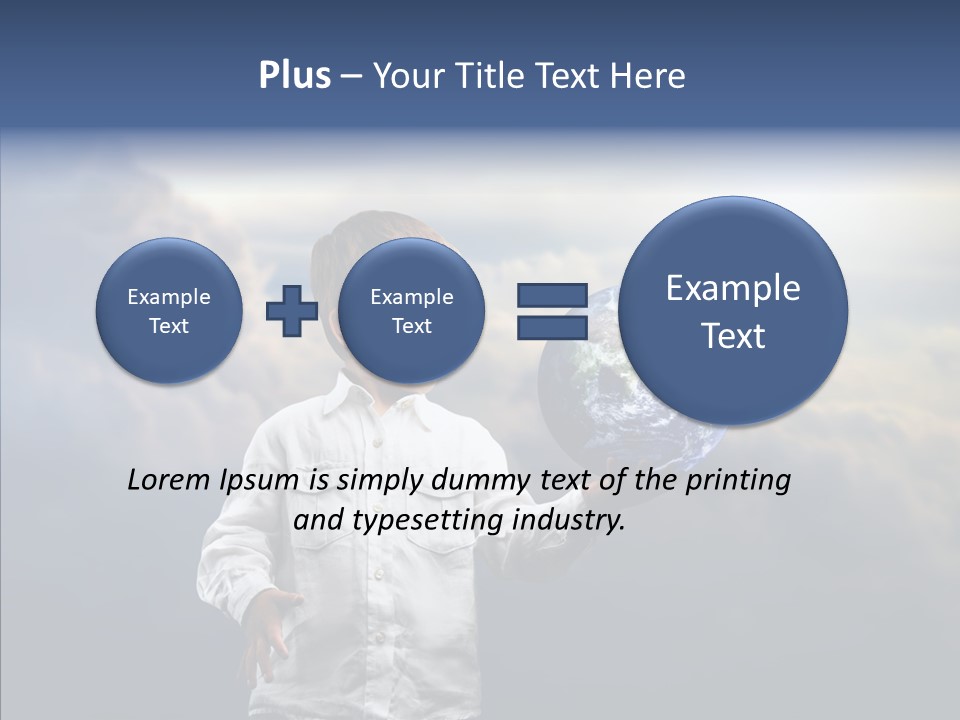 Plus – Your Title Text Here

Example Text

Example Text

Example Text

Lorem Ipsum is simply dummy text of the printing and typesetting industry.